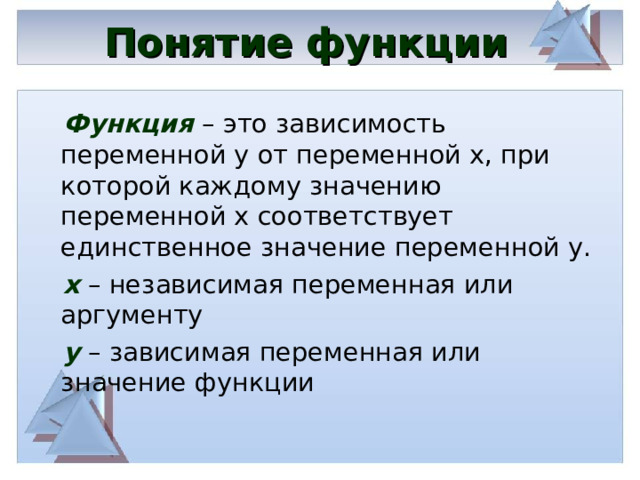 Понятие функции

Функция – это зависимость переменной у от переменной х, при которой каждому значению переменной х соответствует единственное значение переменной у.

х – независимая переменная или аргументу

у – зависимая переменная или значение функции